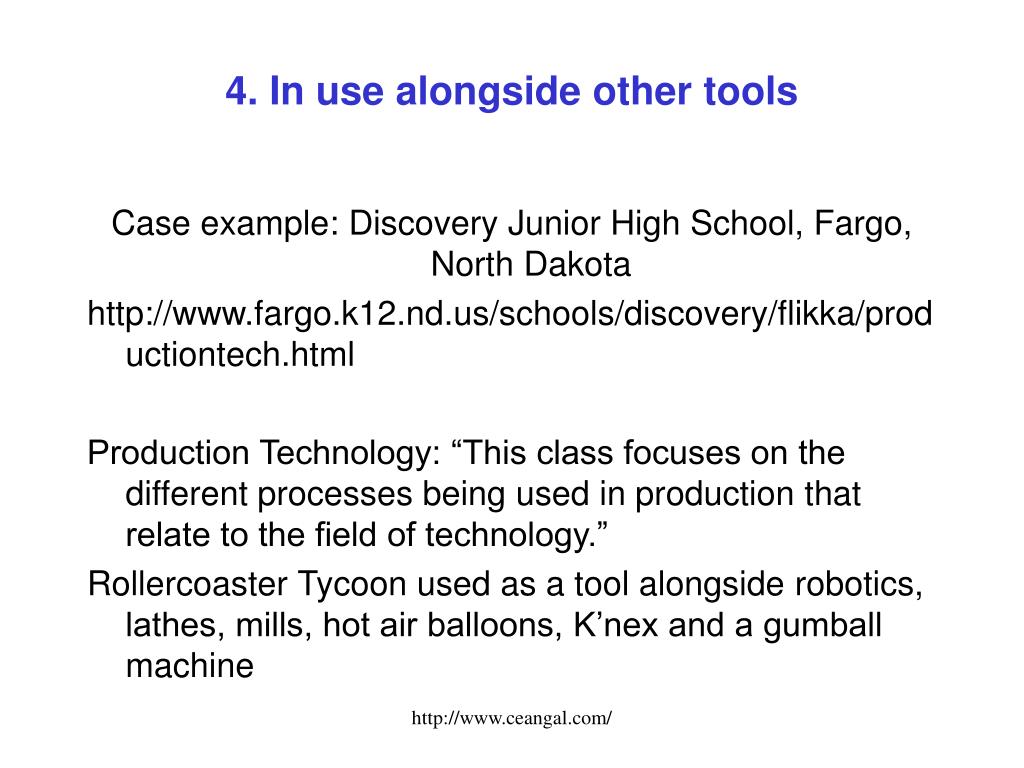 4. In use alongside other tools

Case example: Discovery Junior High School, Fargo, North Dakota

http://www.fargo.k12.nd.us/schools/discovery/flikka/productiontech.html

Production Technology: “This class focuses on the different processes being used in production that relate to the field of technology.”

Rollercoaster Tycoon used as a tool alongside robotics, lathes, mills, hot air balloons, K’nex and a gumball machine

http://www.ceangal.com/